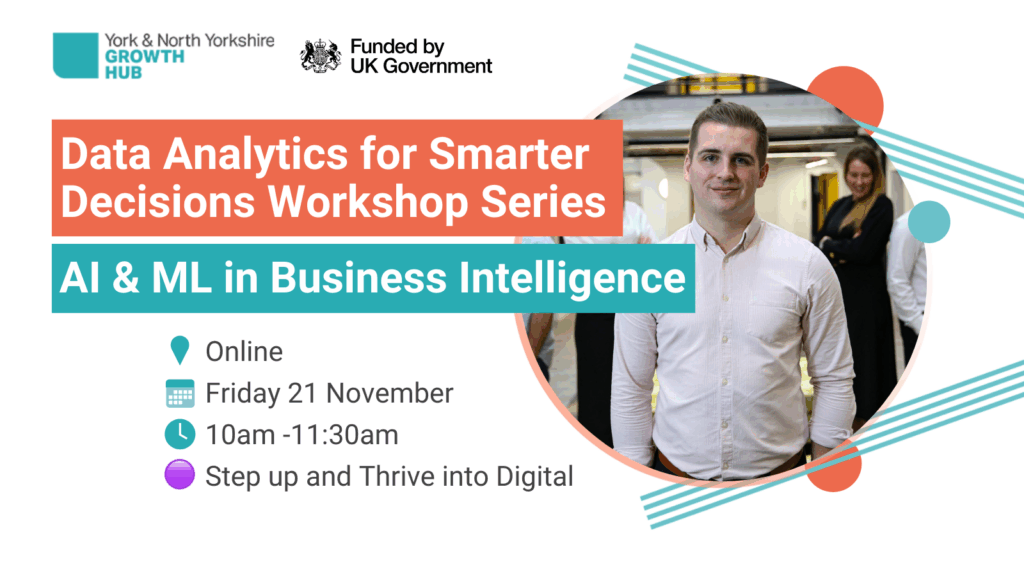 York & North Yorkshire
GROWTH HUB

Funded by
UK Government

Data Analytics for Smarter Decisions Workshop Series

AI & ML in Business Intelligence

Online
Friday 21 November
10am -11:30am
Step up and Thrive into Digital